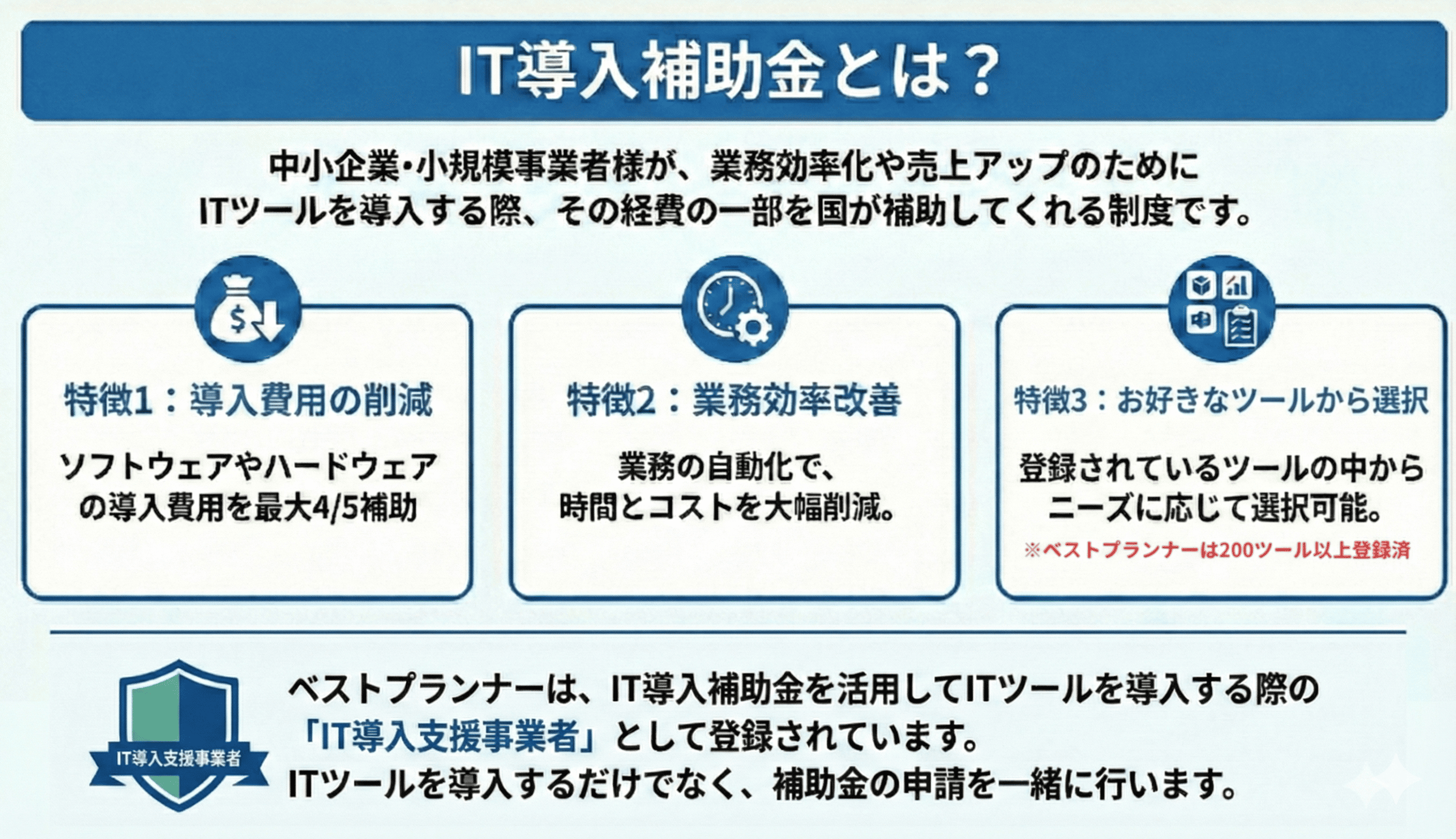 IT導入補助金とは？

中小企業・小規模事業者様が、業務効率化や売上アップのために
ITツールを導入する際、その経費の一部を国が補助してくれる制度です。

特徴1：導入費用の削減

ソフトウェアやハードウェアの導入費用を最大4/5補助

特徴2：業務効率改善

業務の自動化で、時間とコストを大幅削減。

特徴3：お好きなツールから選択

登録されているツールの中からニーズに応じて選択可能。

※ベストプランナーは200ツール以上登録済

IT導入支援事業者

ベストプランナーは、IT導入補助金を活用してITツールを導入する際の「IT導入支援事業者」として登録されています。
ITツールを導入するだけでなく、補助金の申請を一緒に行います。